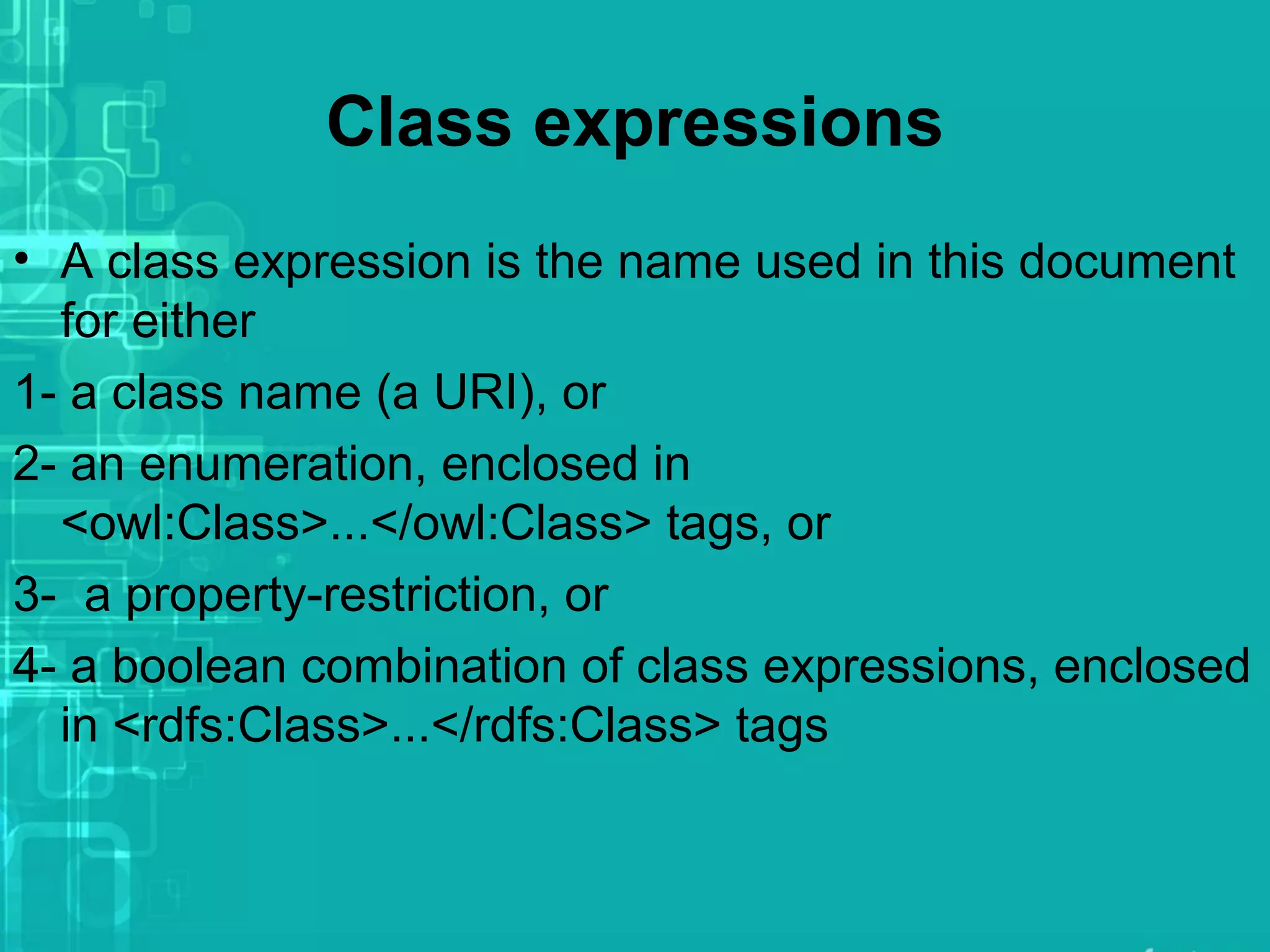 Class expressions

• A class expression is the name used in this document for either

1- a class name (a URI), or

2- an enumeration, enclosed in <owl:Class>...</owl:Class> tags, or

3-  a property-restriction, or

4- a boolean combination of class expressions, enclosed in <rdfs:Class>...</rdfs:Class> tags